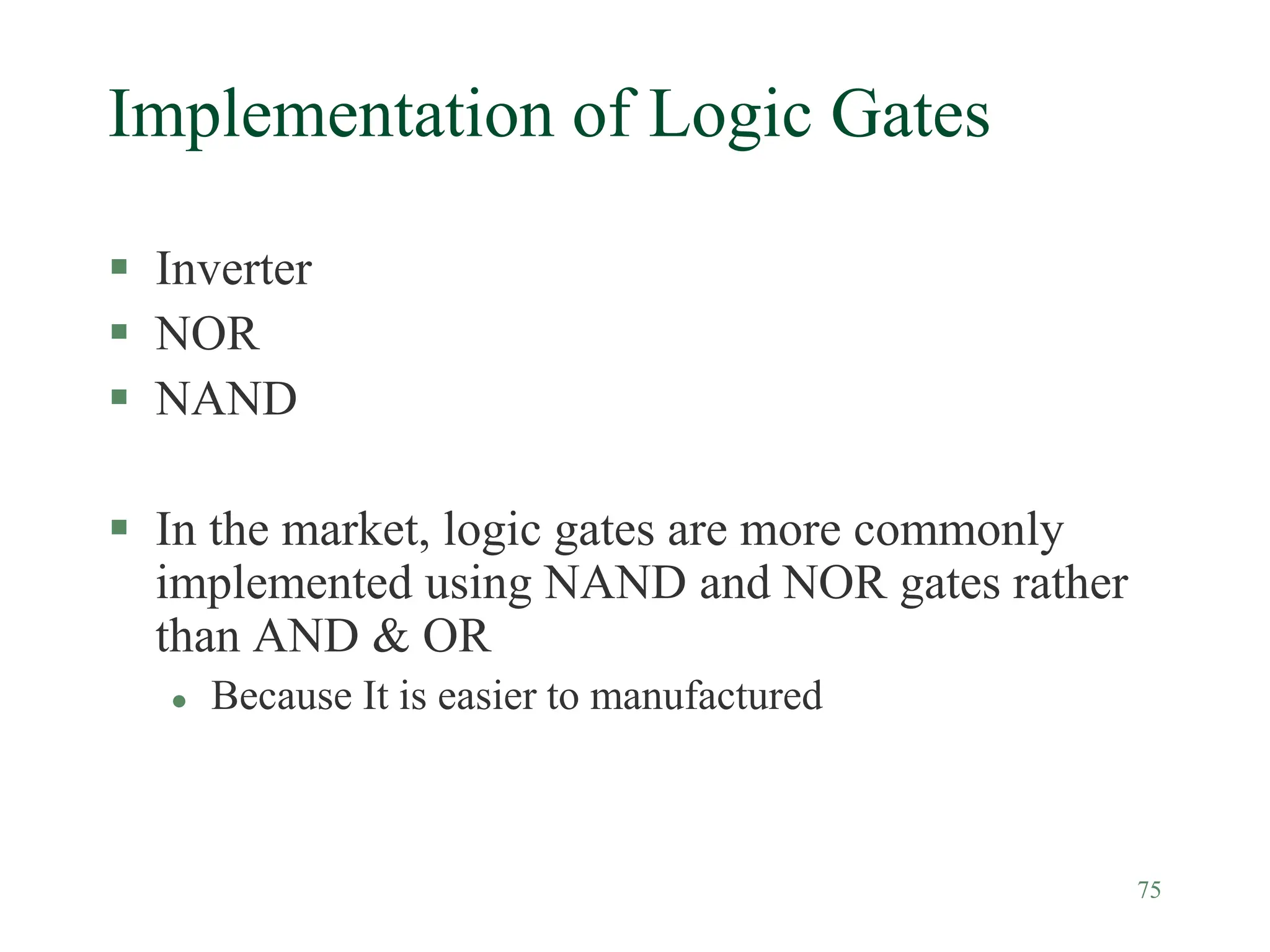 Implementation of Logic Gates

- Inverter
- NOR
- NAND

- In the market, logic gates are more commonly implemented using NAND and NOR gates rather than AND & OR
 - Because It is easier to manufactured

75